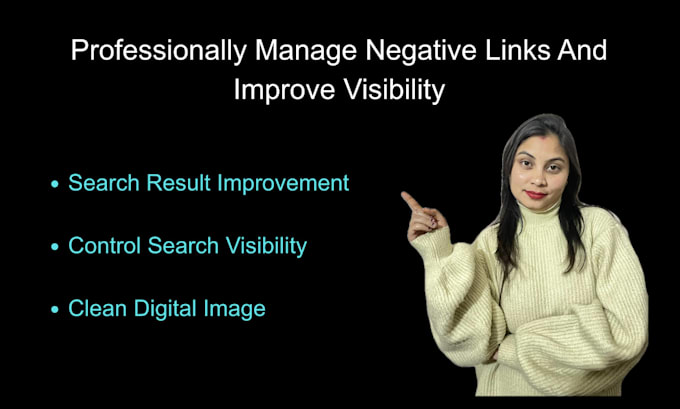 Professionally Manage Negative Links And Improve Visibility

• Search Result Improvement

• Control Search Visibility

• Clean Digital Image